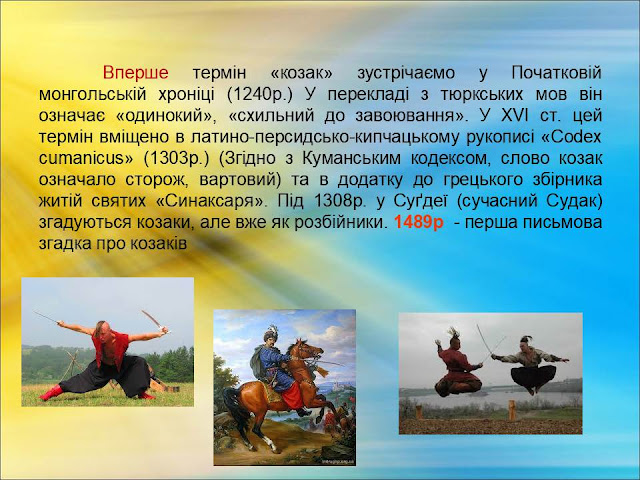 Вперше термін «козак» зустрічаємо у Початковій монгольській хроніці (1240р.) У перекладі з тюркських мов він означає «одинокий», «схильний до завоювання». У XVI ст. цей термін вміщено в латино-персидсько-кипчацькому рукописі «Codex cumanicus» (1303р.) (Згідно з Куманським кодексом, слово козак означало сторож, вартовий) та в додатку до грецького збірника житій святих «Синаксаря». Під 1308р. у Суґдеї (сучасний Судак) згадуються козаки, але вже як розбійники. 1489р - перша письмова згадка про козаків